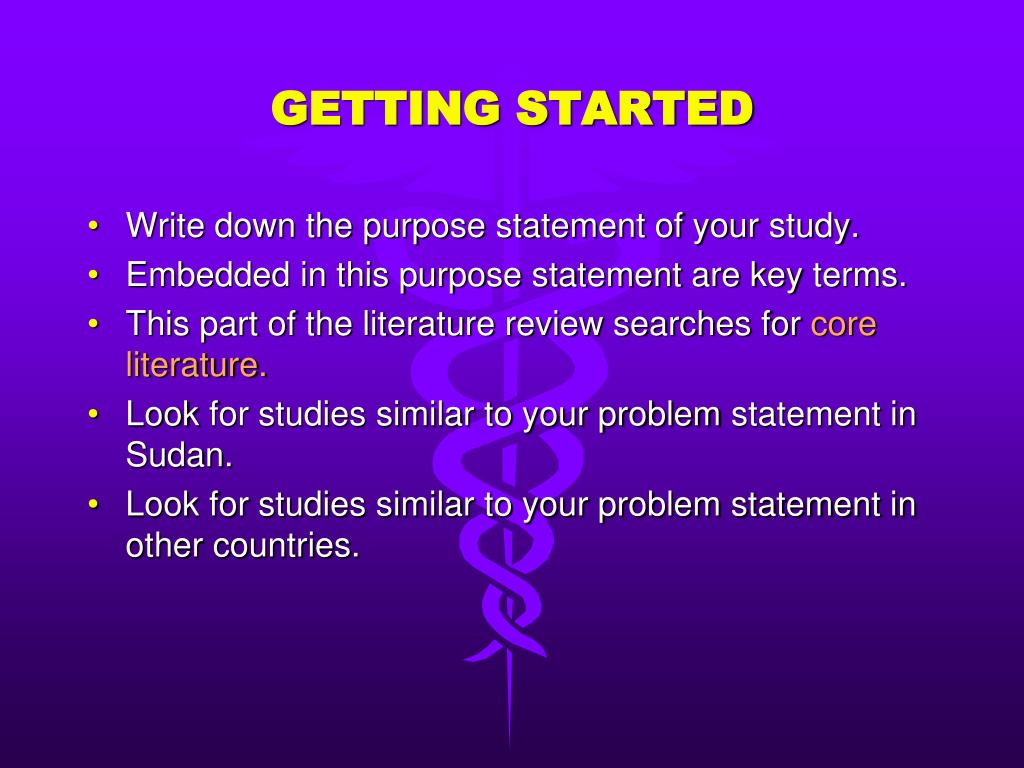 GETTING STARTED

• Write down the purpose statement of your study.
• Embedded in this purpose statement are key terms.
• This part of the literature review searches for core literature.
• Look for studies similar to your problem statement in Sudan.
• Look for studies similar to your problem statement in other countries.